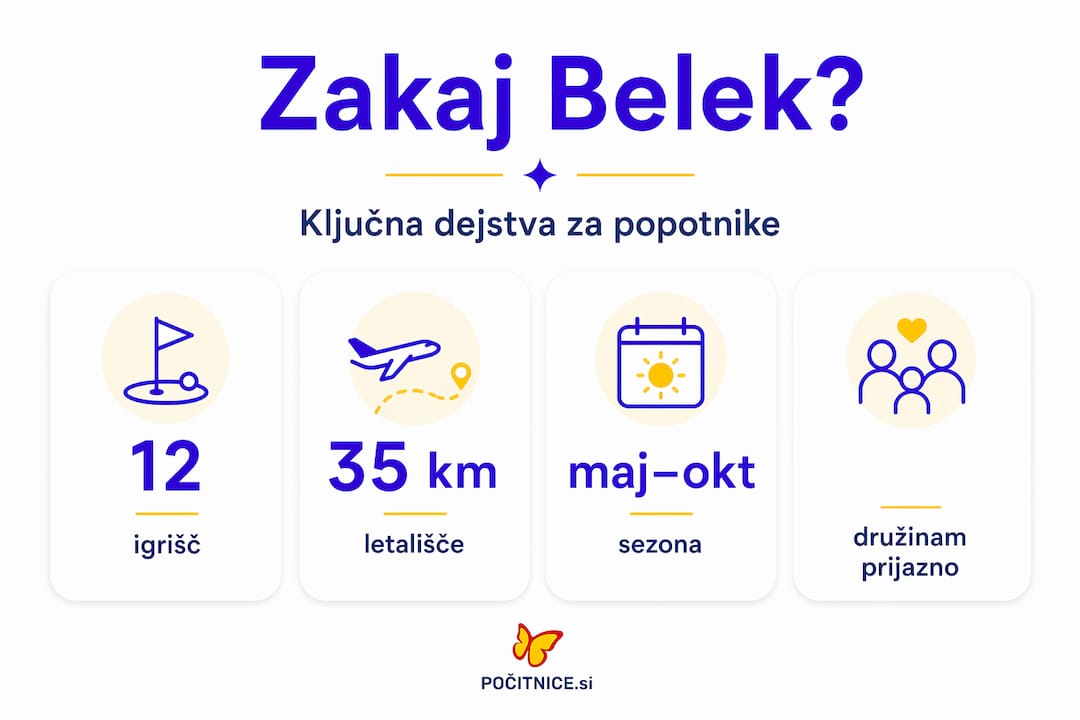 Zakaj Belek?

Ključna dejstva za popotnike

12

igrišč

35 km

letališče

maj–okt

sezona

družinam prijazno

POČITNICE.si